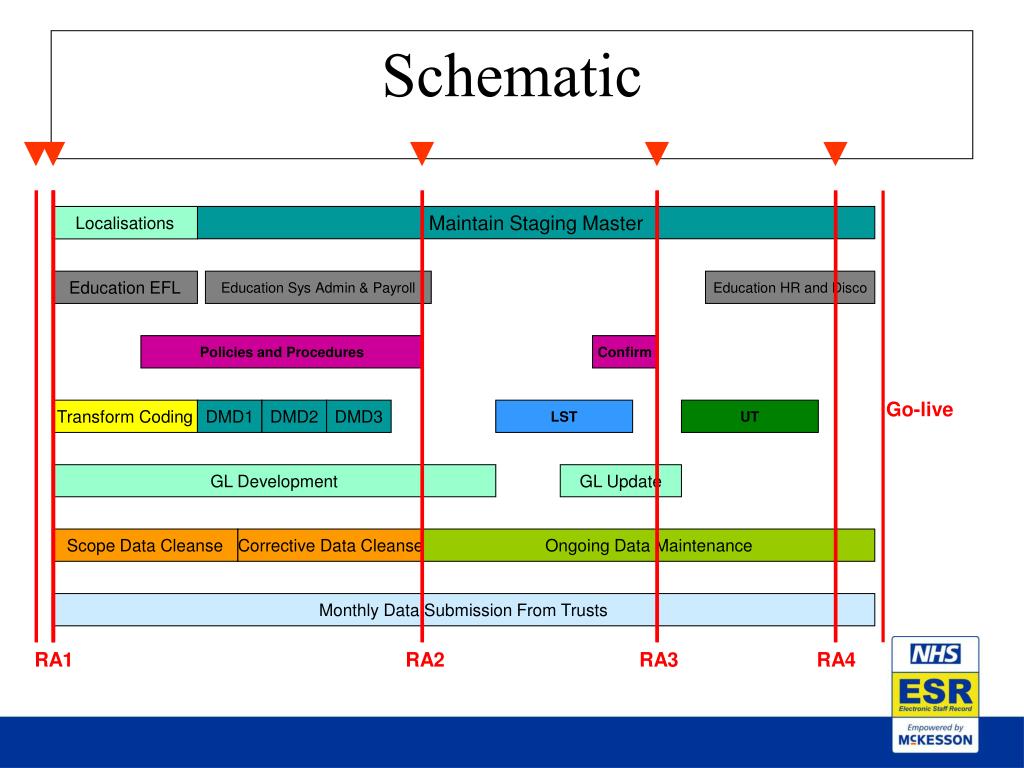 Schematic

Localisations
Maintain Staging Master
Education EFL
Education Sys Admin & Payroll
Education HR and Disco
Policies and Procedures
Confirm
Transform Coding
DMD1
DMD2
DMD3
LST
UT
Go-live
GL Development
GL Update
Scope Data Cleanse
Corrective Data Cleanse
Ongoing Data Maintenance
Monthly Data Submission From Trusts
RA1
RA2
RA3
RA4

NHS
ESR
Electronic Staff Record
Empowered by
McKESSON